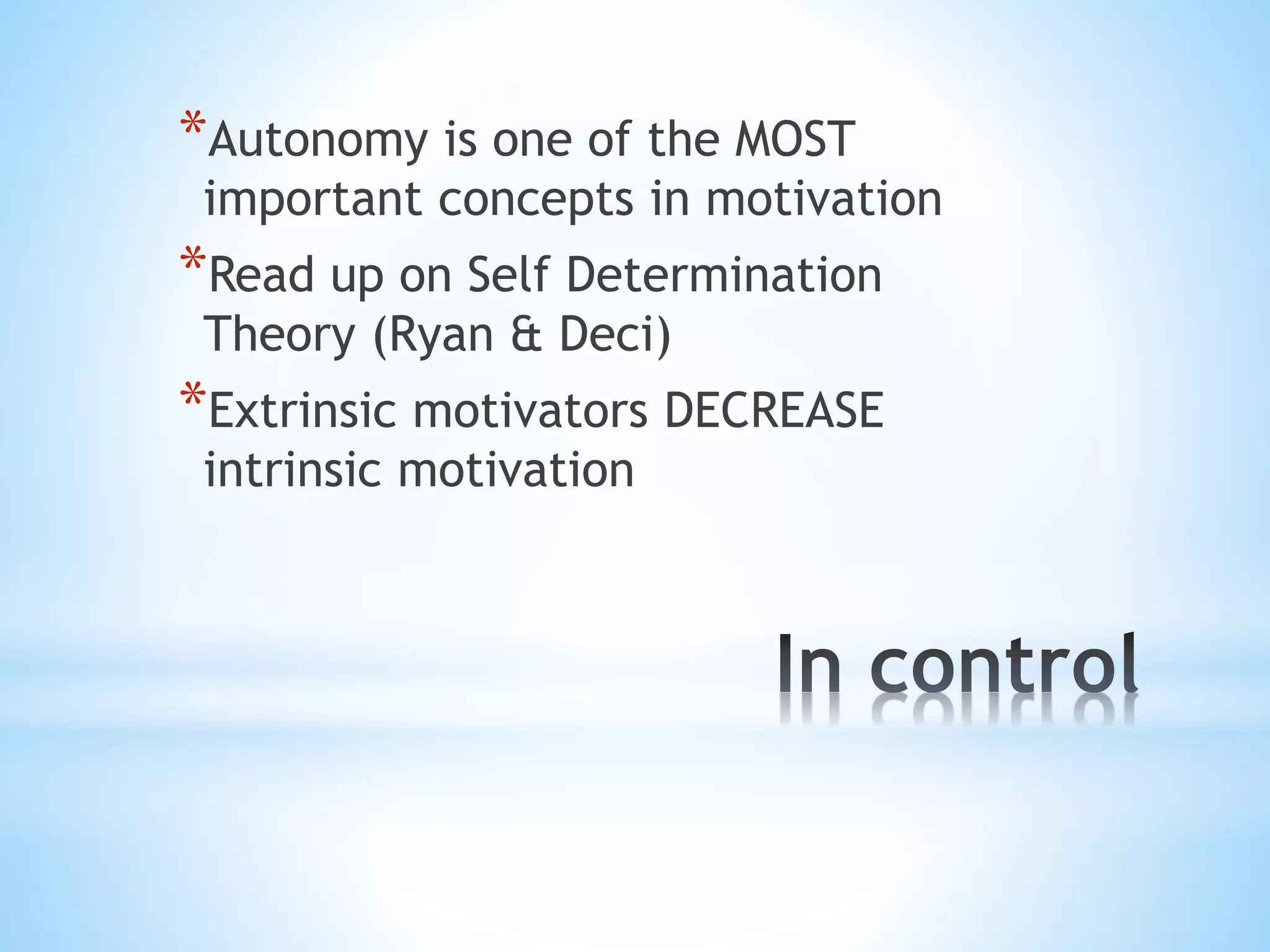 *Autonomy is one of the MOST important concepts in motivation

*Read up on Self Determination Theory (Ryan & Deci)

*Extrinsic motivators DECREASE intrinsic motivation

In control